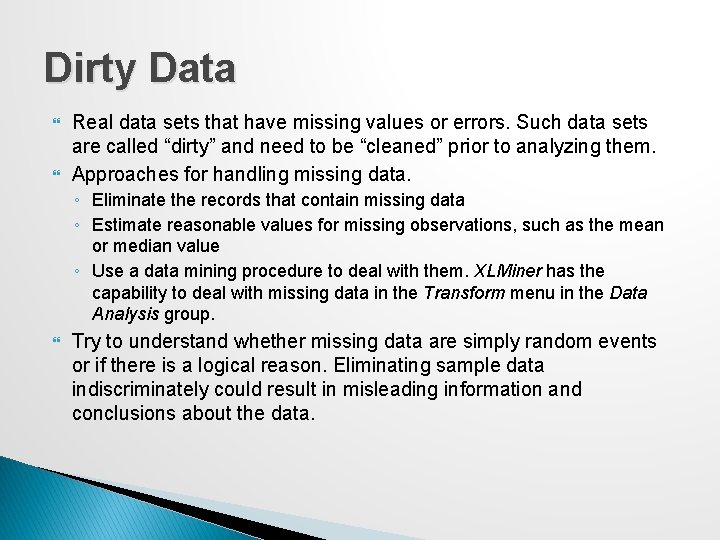 Dirty Data

Real data sets that have missing values or errors. Such data sets are called “dirty” and need to be “cleaned” prior to analyzing them.

Approaches for handling missing data.

◦ Eliminate the records that contain missing data

◦ Estimate reasonable values for missing observations, such as the mean or median value

◦ Use a data mining procedure to deal with them. XLMiner has the capability to deal with missing data in the Transform menu in the Data Analysis group.

Try to understand whether missing data are simply random events or if there is a logical reason. Eliminating sample data indiscriminately could result in misleading information and conclusions about the data.